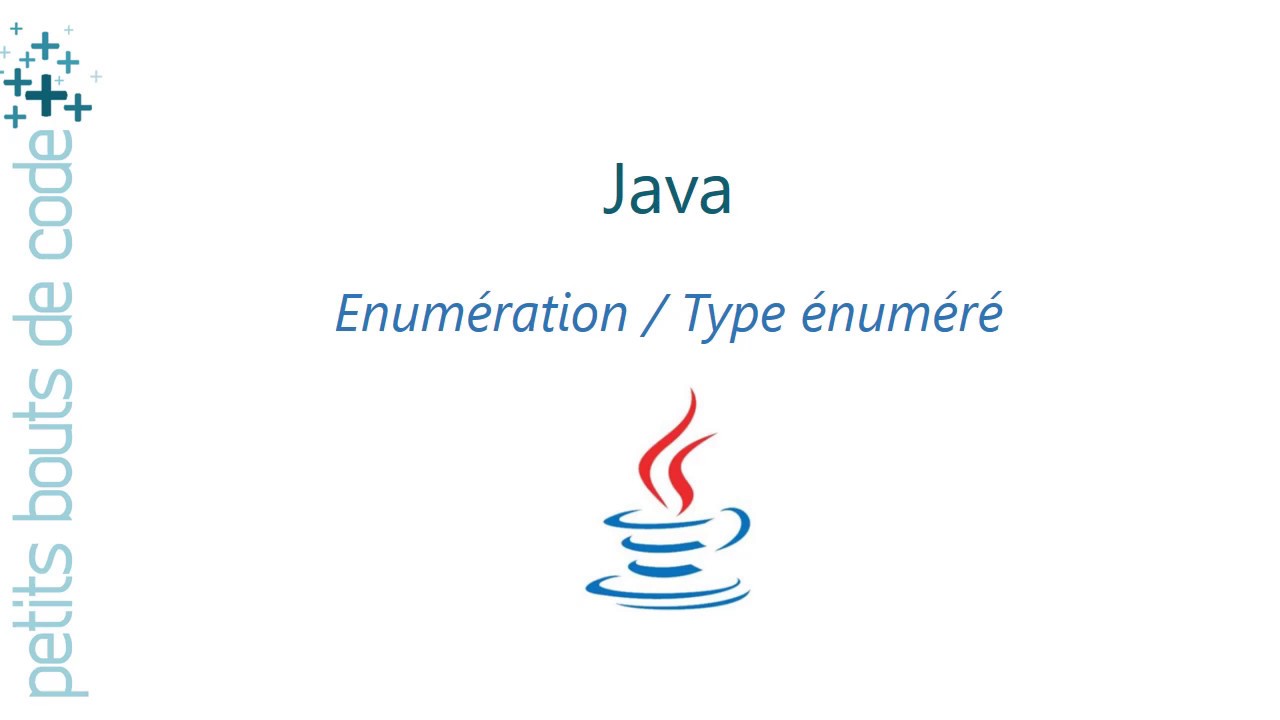 petits bouts de code

Java

Enumération / Type énuméré